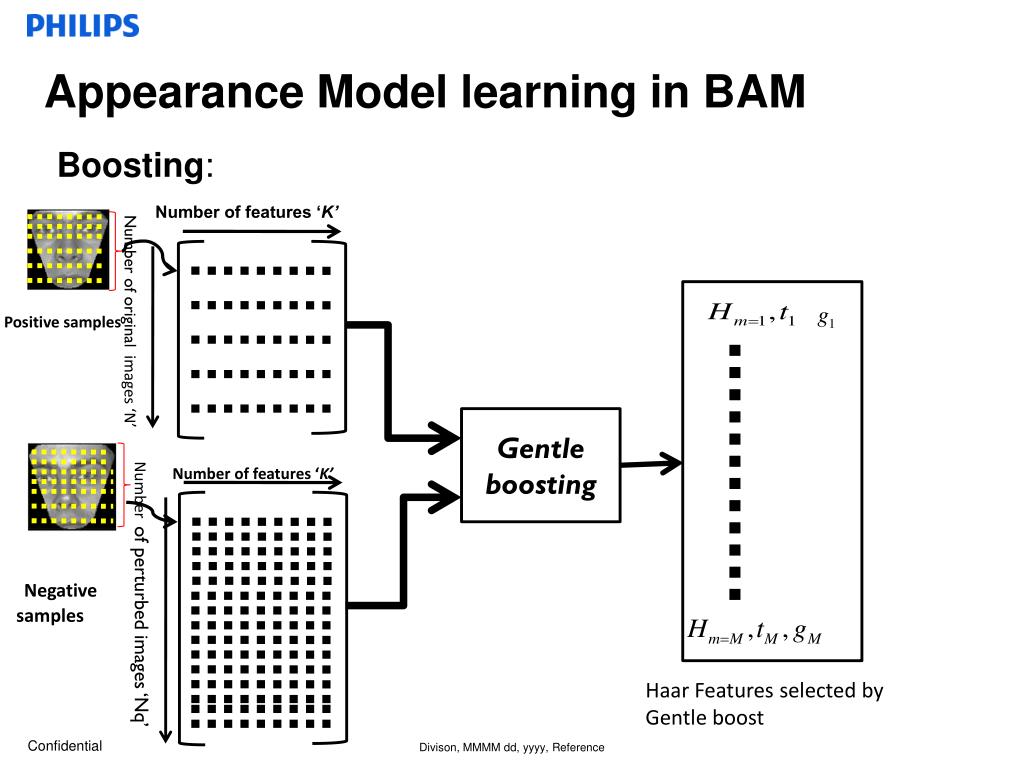 PHILIPS

Appearance Model learning in BAM

Boosting:

Number of features ‘K’

Number of original images ‘N’

Positive samples

Number of features ‘K’

Number of perturbed images ‘Nq’

Negative samples

Gentle boosting

$H_{m=1}, t_1 \quad g_1$

$H_{m=M}, t_M, g_M$

Haar Features selected by Gentle boost

Confidential

Divison, MMMM dd, yyyy, Reference